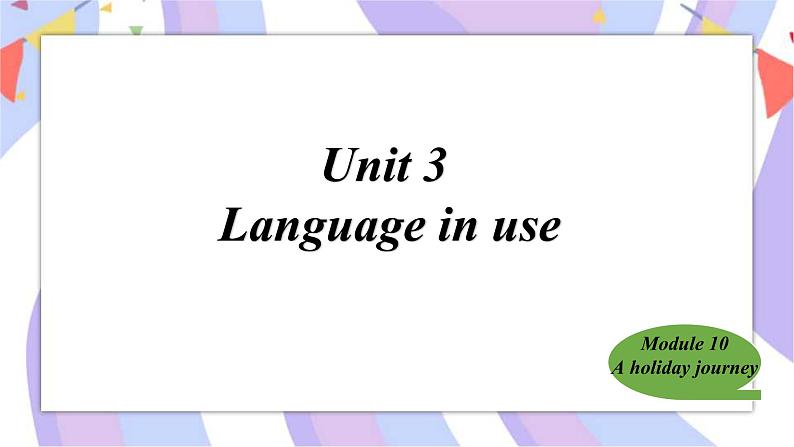 Unit 3
Language in use

Module 10
A holiday journey